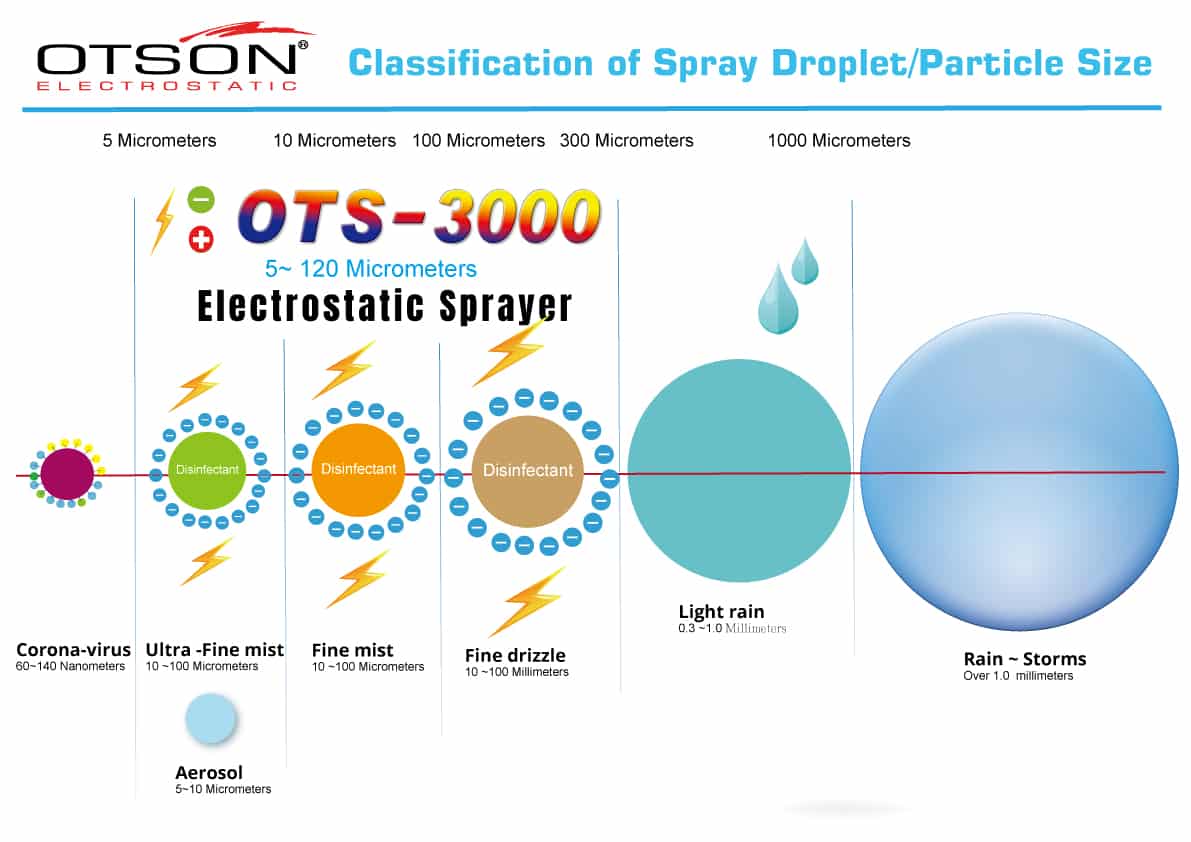 OTSON®
ELECTROSTATIC

Classification of Spray Droplet/Particle Size

5 Micrometers 10 Micrometers 100 Micrometers 300 Micrometers 1000 Micrometers

OTS-3000
5~ 120 Micrometers
Electrostatic Sprayer

Disinfectant
Disinfectant
Disinfectant

Corona-virus
60~140 Nanometers

Ultra -Fine mist
10 ~100 Micrometers

Fine mist
10 ~100 Micrometers

Fine drizzle
10 ~100 Millimeters

Light rain
0.3 ~1.0 Millimeters

Rain ~ Storms
Over 1.0 millimeters

Aerosol
5~10 Micrometers